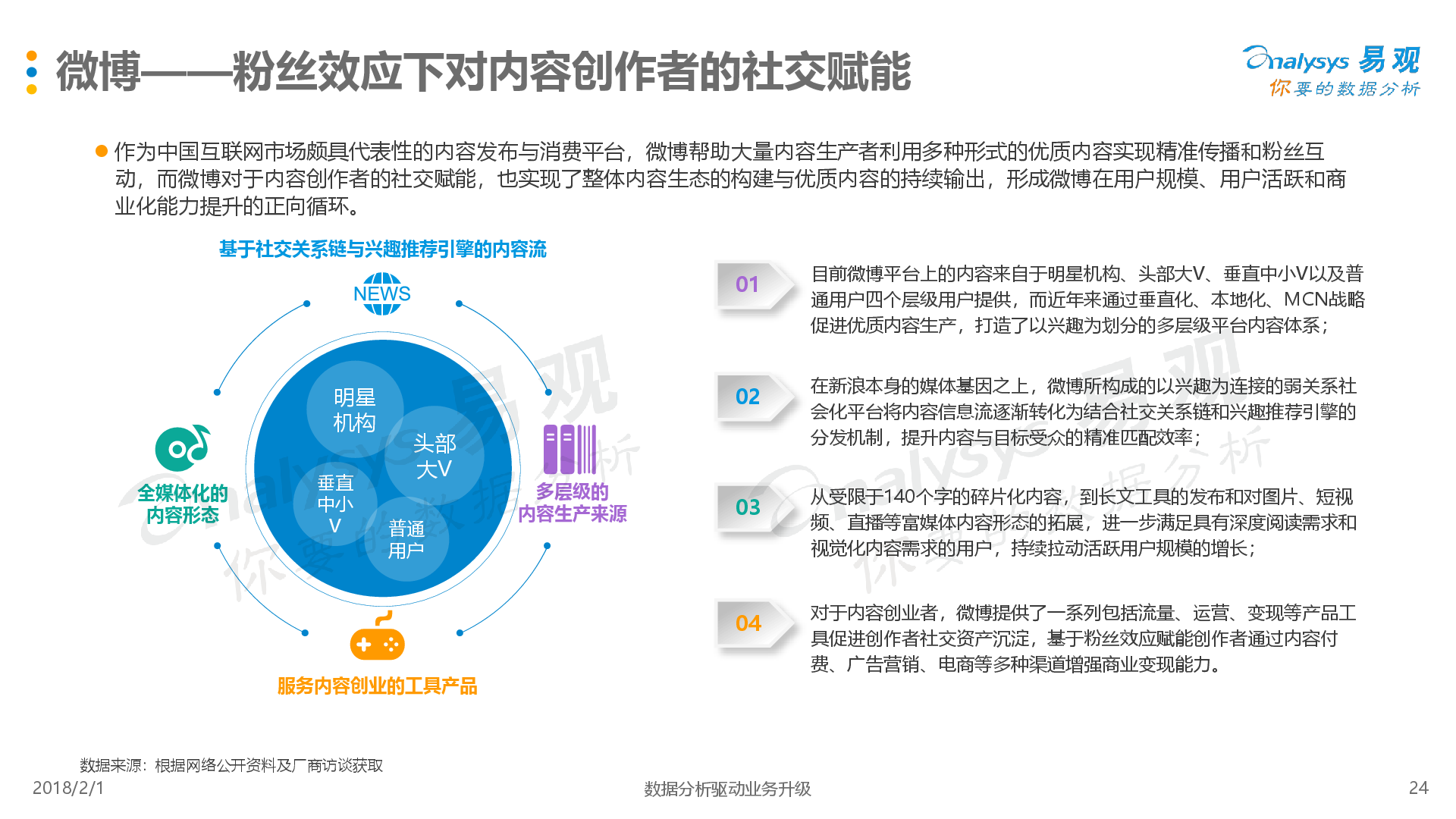 微博——粉丝效应下对内容创作者的社交赋能

Analysys 易观
你要的数据分析

作为中国互联网市场颇具代表性的内容发布与消费平台，微博帮助大量内容生产者利用多种形式的优质内容实现精准传播和粉丝互动，而微博对于内容创作者的社交赋能，也实现了整体内容生态的构建与优质内容的持续输出，形成微博在用户规模、用户活跃和商业化能力提升的正向循环。

基于社交关系链与兴趣推荐引擎的内容流

NEWS

明星机构

头部大V

垂直中小V

普通用户

全媒体化的内容形态

多层级的内容生产来源

服务内容创业的工具产品

01 目前微博平台上的内容来自于明星机构、头部大V、垂直中小V以及普通用户四个层级用户提供，而近年来通过垂直化、本地化、MCN战略促进优质内容生产，打造了以兴趣为划分的多层级平台内容体系；

02 在新浪本身的媒体基因之上，微博所构成的以兴趣为连接的弱关系社会化平台将内容信息流逐渐转化为结合社交关系链和兴趣推荐引擎的分发机制，提升内容与目标受众的精准匹配效率；

03 从受限于140个字的碎片化内容，到长文工具的发布和对图片、短视频、直播等富媒体内容形态的拓展，进一步满足具有深度阅读需求和视觉化内容需求的用户，持续拉动活跃用户规模的增长；

04 对于内容创业者，微博提供了一系列包括流量、运营、变现等产品工具促进创作者社交资产沉淀，基于粉丝效应赋能创作者通过内容付费、广告营销、电商等多种渠道增强商业变现能力。

数据来源：根据网络公开资料及厂商访谈获取

2018/2/1

数据分析驱动业务升级

24